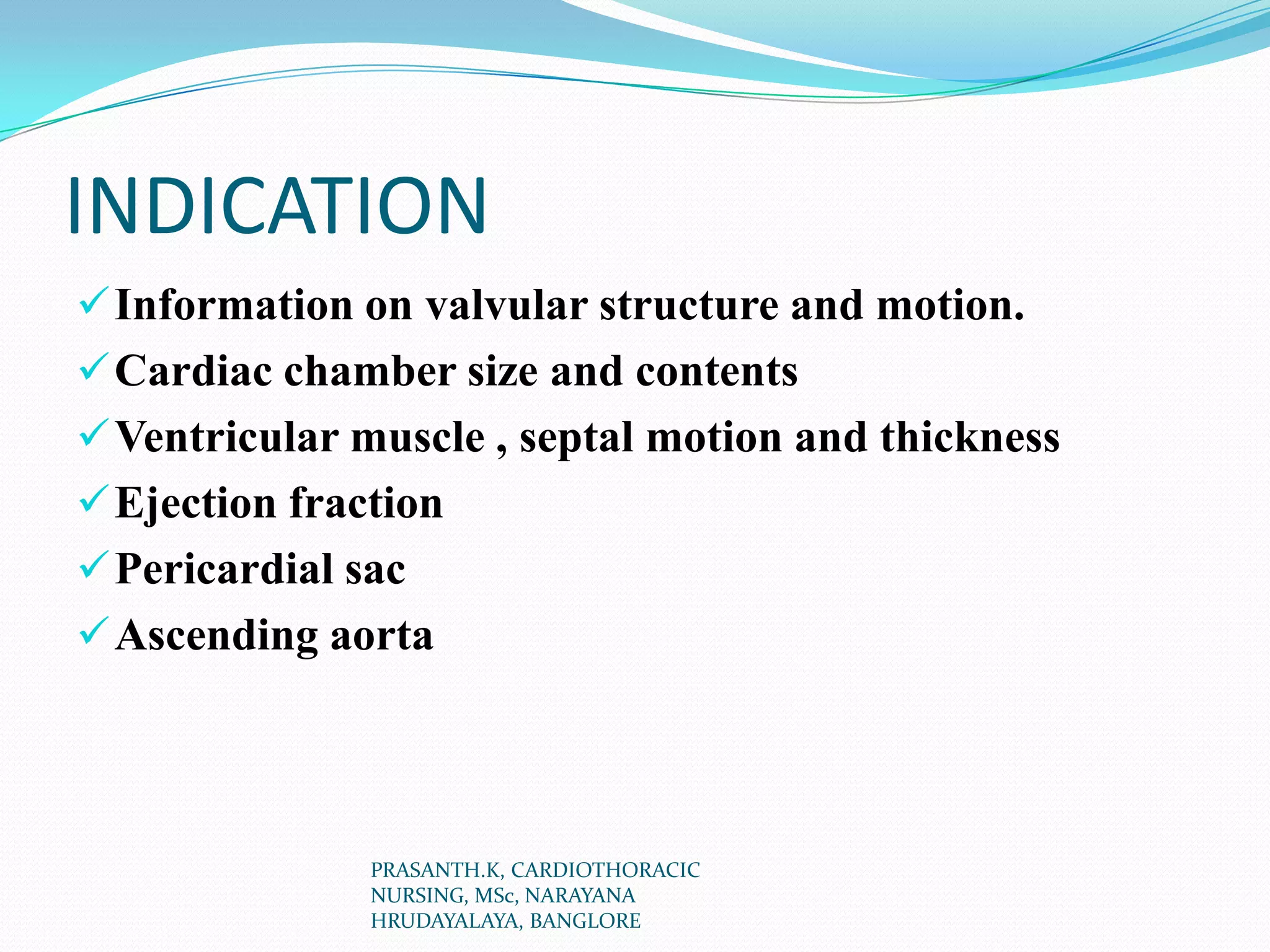 INDICATION

✓ Information on valvular structure and motion.
✓ Cardiac chamber size and contents
✓ Ventricular muscle , septal motion and thickness
✓ Ejection fraction
✓ Pericardial sac
✓ Ascending aorta

PRASANTH.K, CARDIOTHORACIC NURSING, MSc, NARAYANA HRUDAYALAYA, BANGLORE